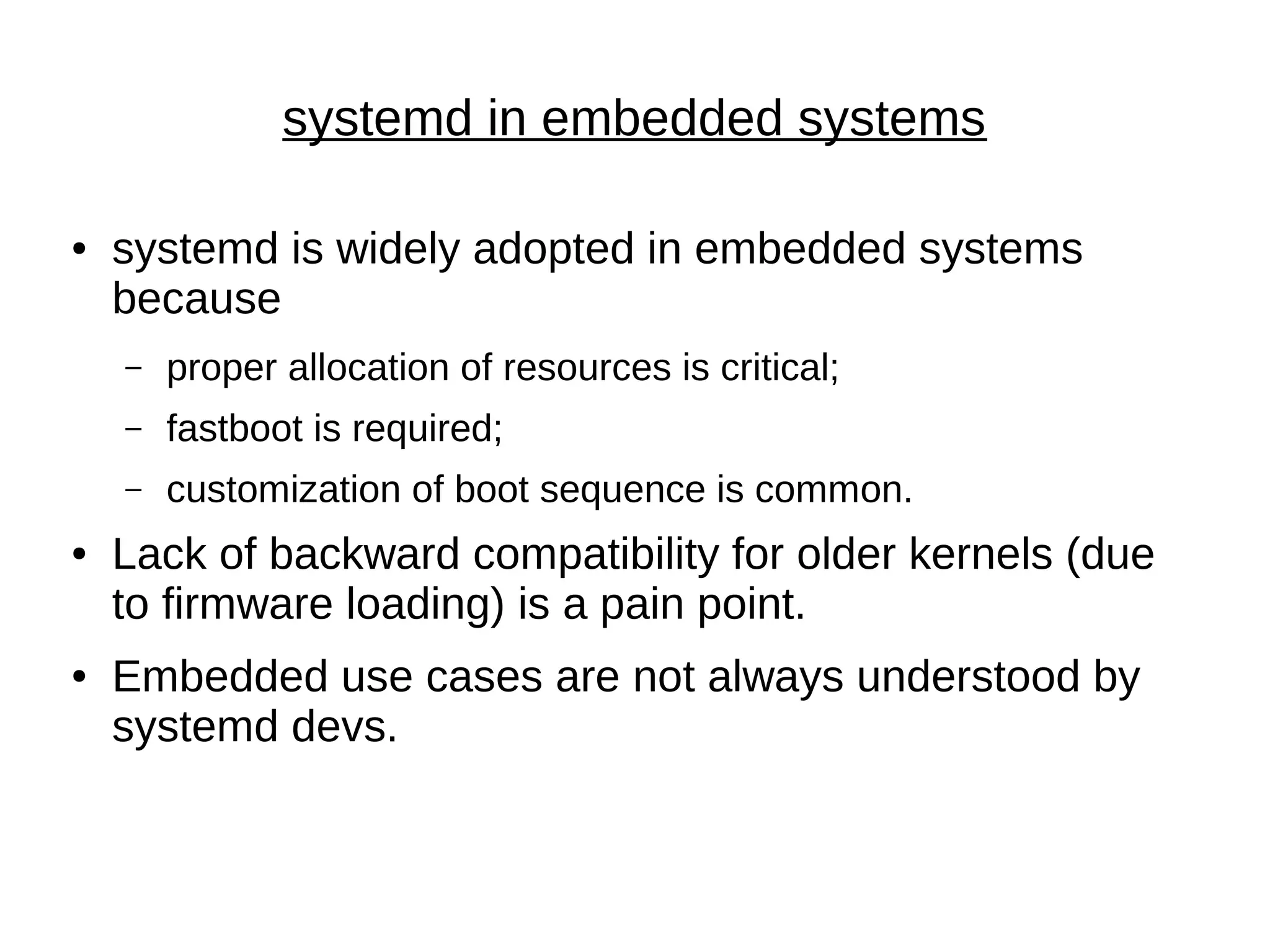 systemd in embedded systems

• systemd is widely adopted in embedded systems because

– proper allocation of resources is critical;

– fastboot is required;

– customization of boot sequence is common.

• Lack of backward compatibility for older kernels (due to firmware loading) is a pain point.

• Embedded use cases are not always understood by systemd devs.